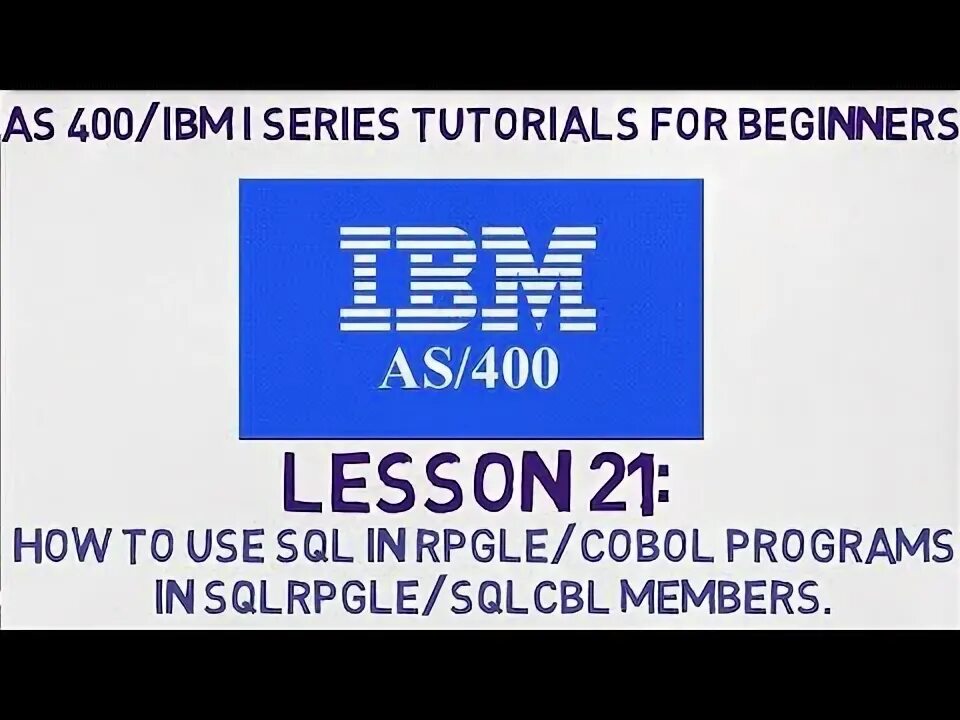 AS 400/IBM I SERIES TUTORIALS FOR BEGINNERS

IBM
AS/400

LESSON 21:
HOW TO USE SQL IN RPGLE/COBOL PROGRAMS IN SQLRPGLE/SQLCBL MEMBERS.